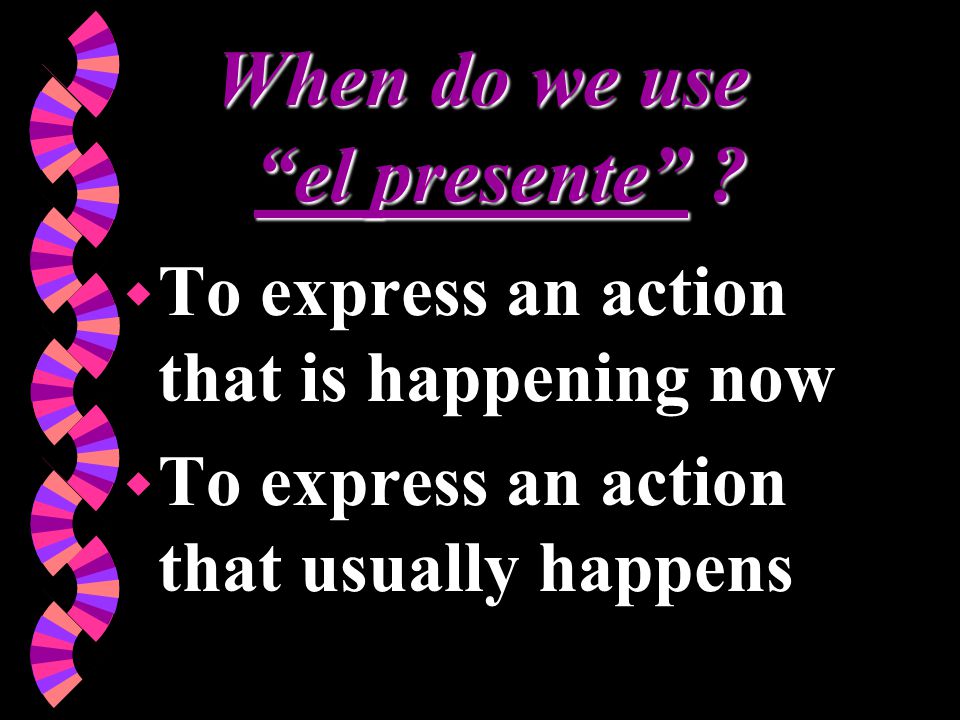 When do we use “el presente” ?

To express an action that is happening now

To express an action that usually happens